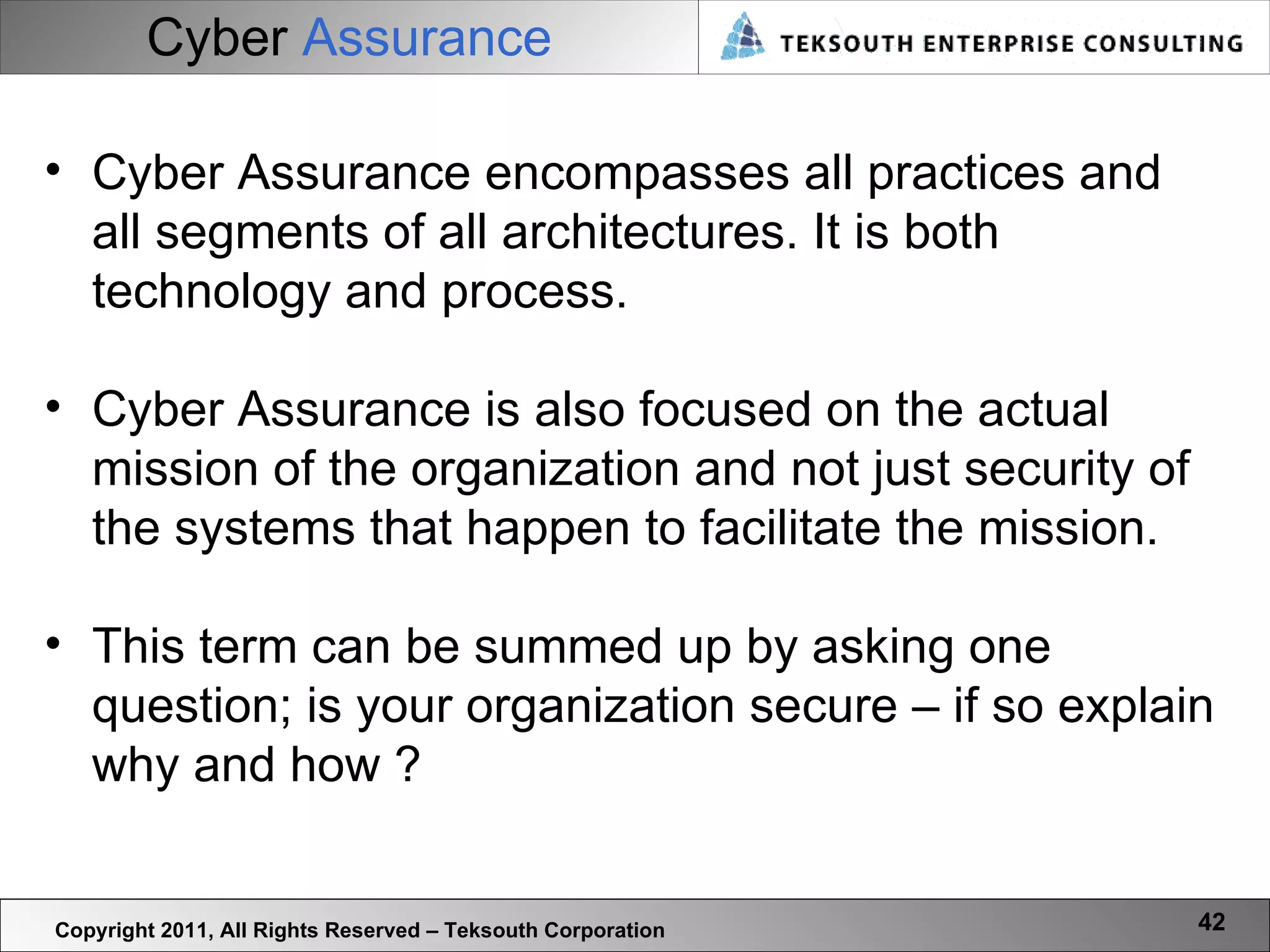 Cyber Assurance

TEKSOUTH ENTERPRISE CONSULTING

• Cyber Assurance encompasses all practices and all segments of all architectures. It is both technology and process.

• Cyber Assurance is also focused on the actual mission of the organization and not just security of the systems that happen to facilitate the mission.

• This term can be summed up by asking one question; is your organization secure – if so explain why and how ?

Copyright 2011, All Rights Reserved – Teksouth Corporation

42